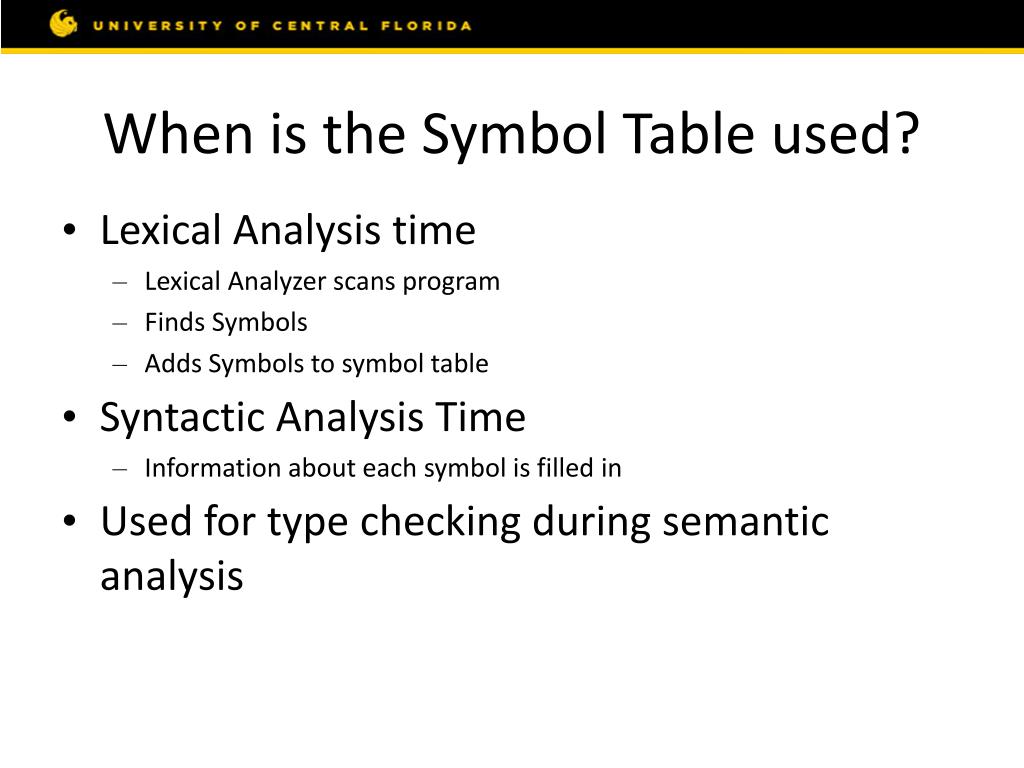 UNIVERSITY OF CENTRAL FLORIDA

When is the Symbol Table used?

• Lexical Analysis time
– Lexical Analyzer scans program
– Finds Symbols
– Adds Symbols to symbol table
• Syntactic Analysis Time
– Information about each symbol is filled in
• Used for type checking during semantic analysis